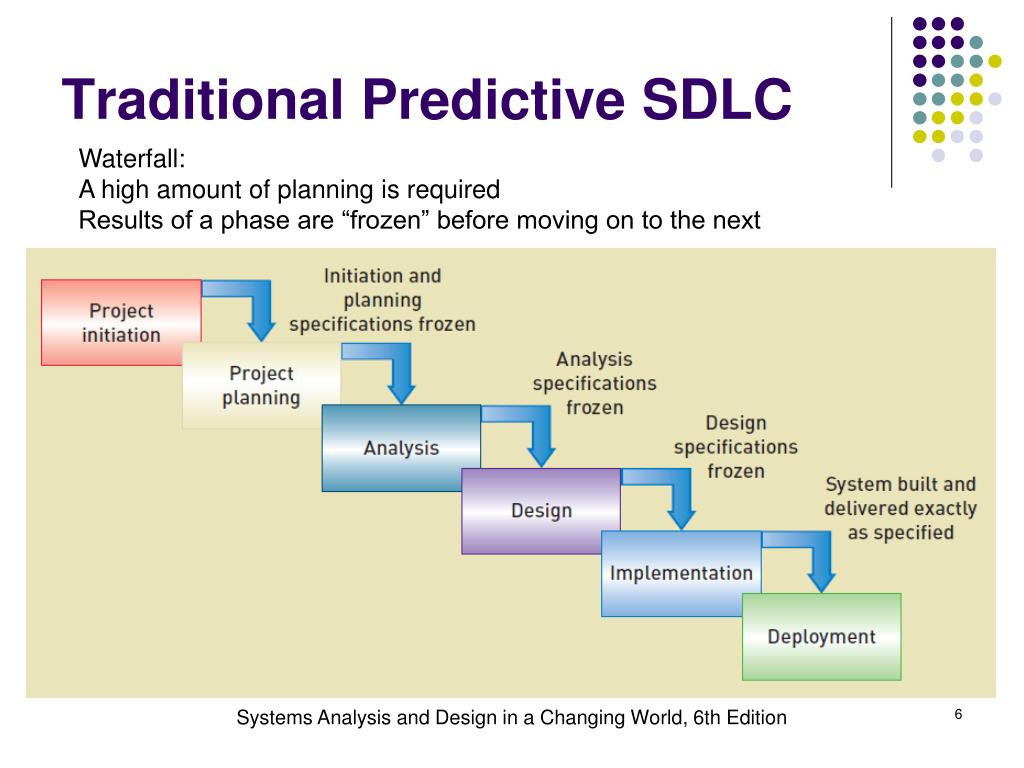 Traditional Predictive SDLC

Waterfall:
A high amount of planning is required
Results of a phase are “frozen” before moving on to the next

Project initiation

Initiation and planning specifications frozen

Project planning

Analysis specifications frozen

Analysis

Design specifications frozen

Design

System built and delivered exactly as specified

Implementation

Deployment

Systems Analysis and Design in a Changing World, 6th Edition

6